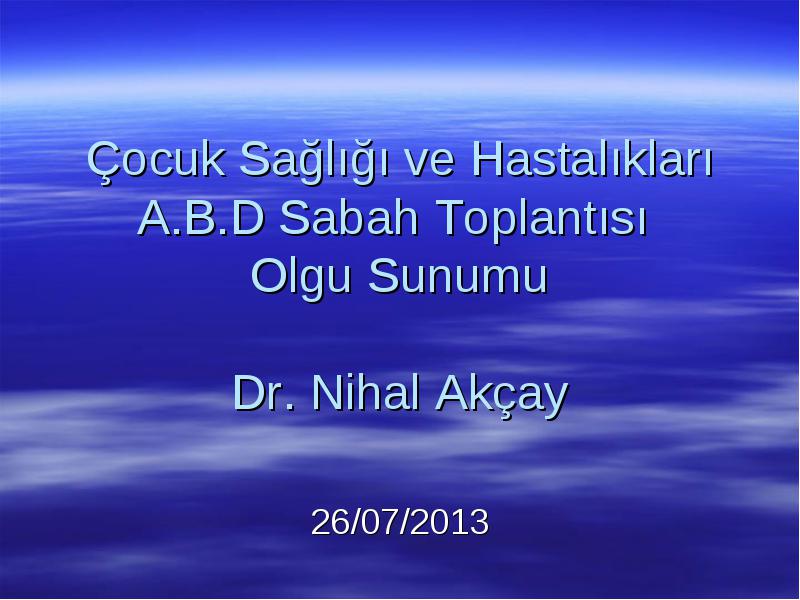 Çocuk Sağlığı ve Hastalıkları
A.B.D Sabah Toplantısı
Olgu Sunumu

Dr. Nihal Akçay

26/07/2013